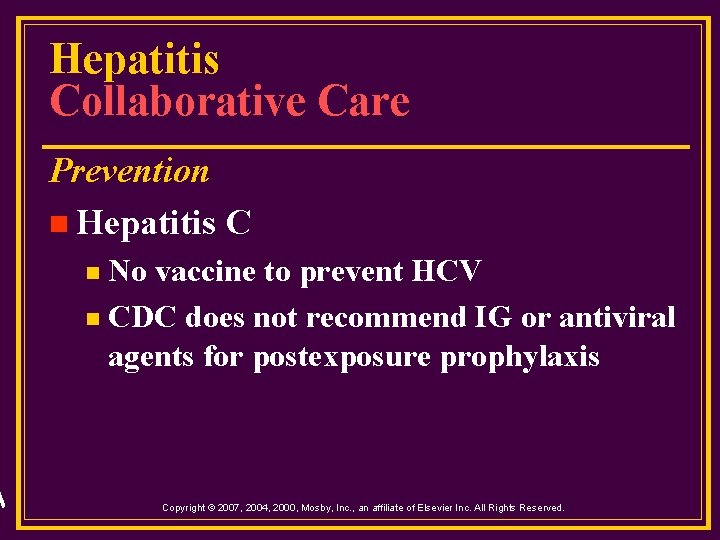 Hepatitis
Collaborative Care

Prevention

Hepatitis C

No vaccine to prevent HCV

CDC does not recommend IG or antiviral agents for postexposure prophylaxis

Copyright © 2007, 2004, 2000, Mosby, Inc., an affiliate of Elsevier Inc. All Rights Reserved.